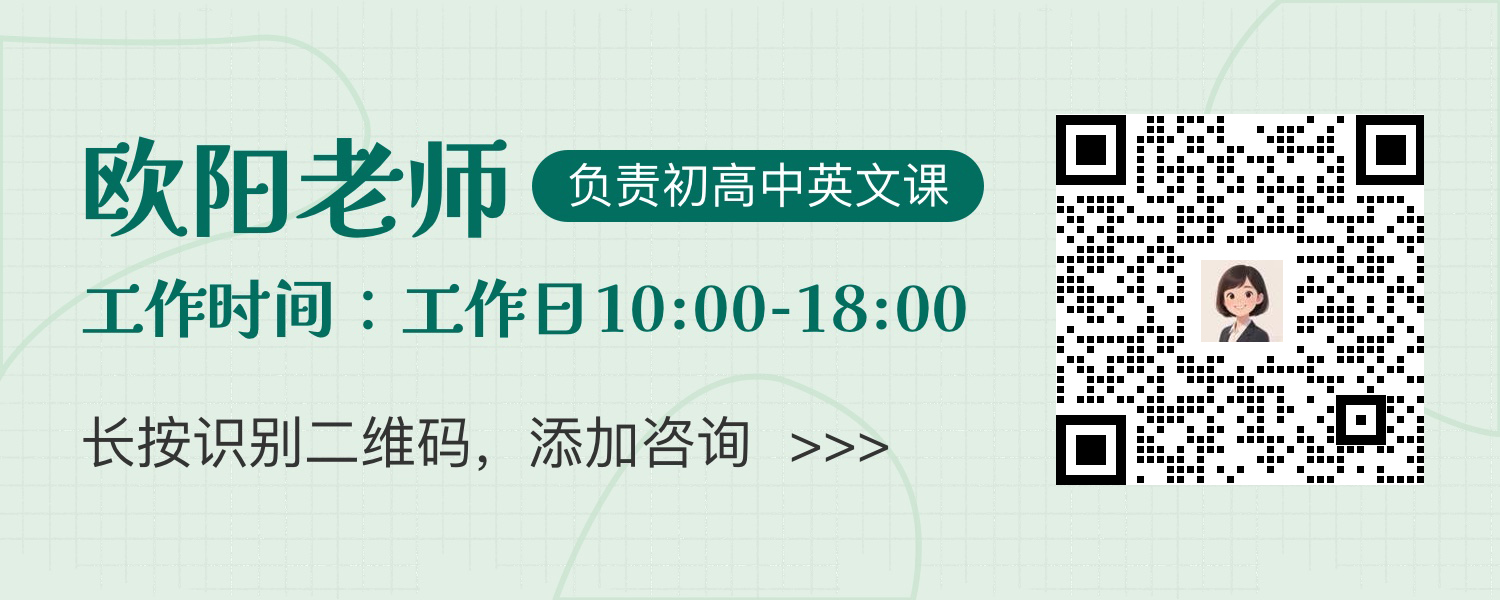 欧阳老师 负责初高中英文课

工作时间：工作日10:00-18:00

长按识别二维码，添加咨询 >>>